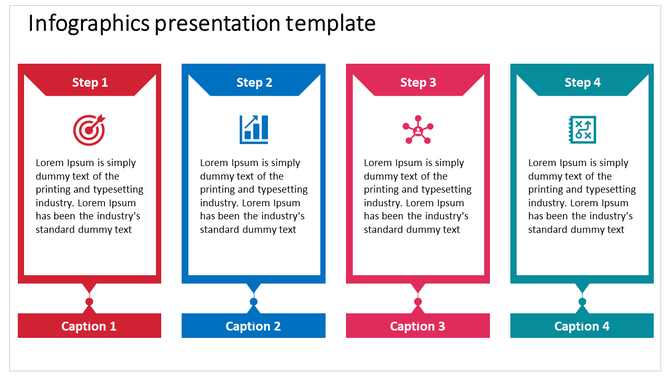 Infographics presentation template

Step 1

Lorem Ipsum is simply dummy text of the printing and typesetting industry. Lorem Ipsum has been the industry's standard dummy text

Caption 1

Step 2

Lorem Ipsum is simply dummy text of the printing and typesetting industry. Lorem Ipsum has been the industry's standard dummy text

Caption 2

Step 3

Lorem Ipsum is simply dummy text of the printing and typesetting industry. Lorem Ipsum has been the industry's standard dummy text

Caption 3

Step 4

Lorem Ipsum is simply dummy text of the printing and typesetting industry. Lorem Ipsum has been the industry's standard dummy text

Caption 4